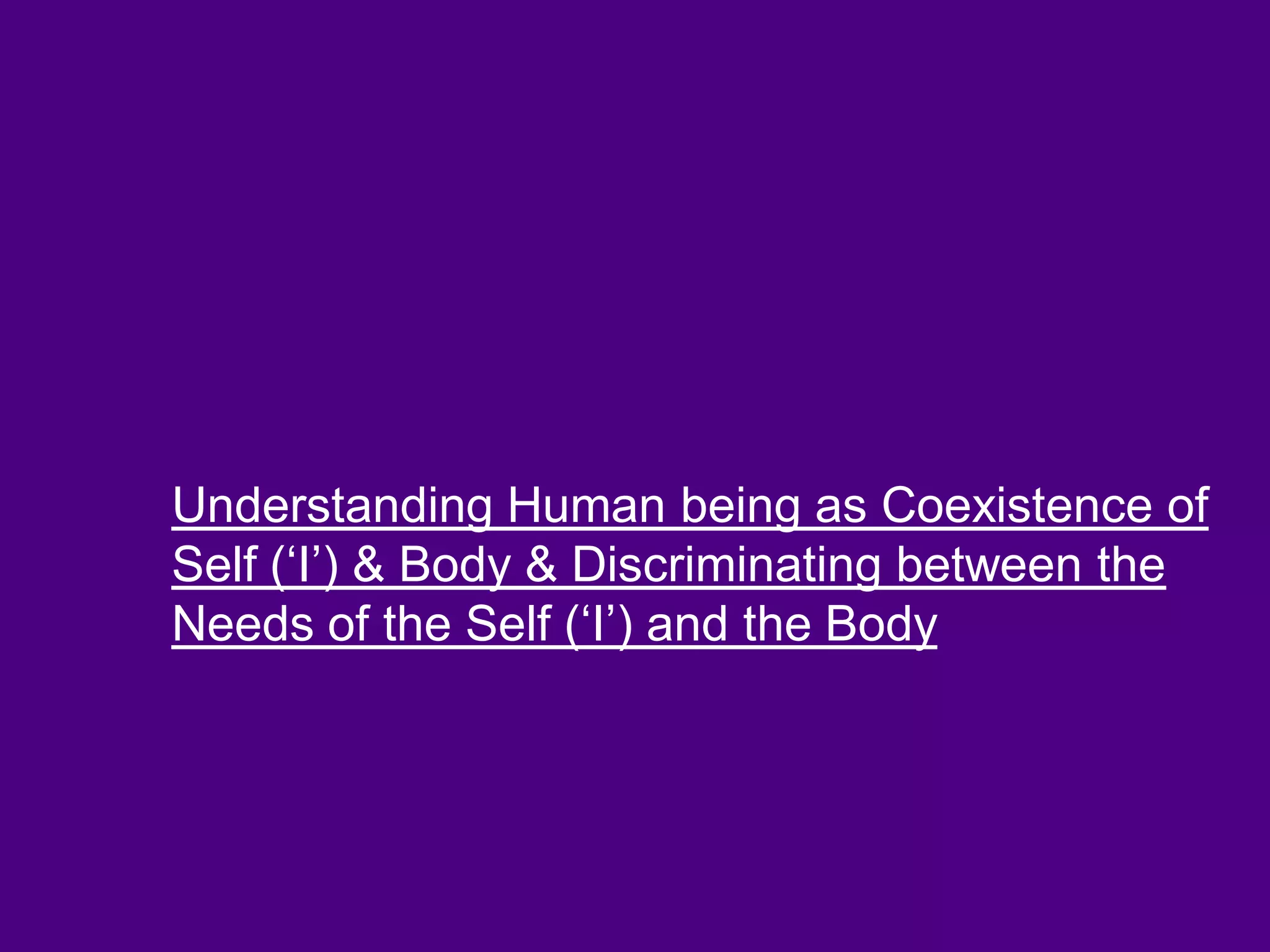 Understanding Human being as Coexistence of Self (‘I’) & Body & Discriminating between the Needs of the Self (‘I’) and the Body